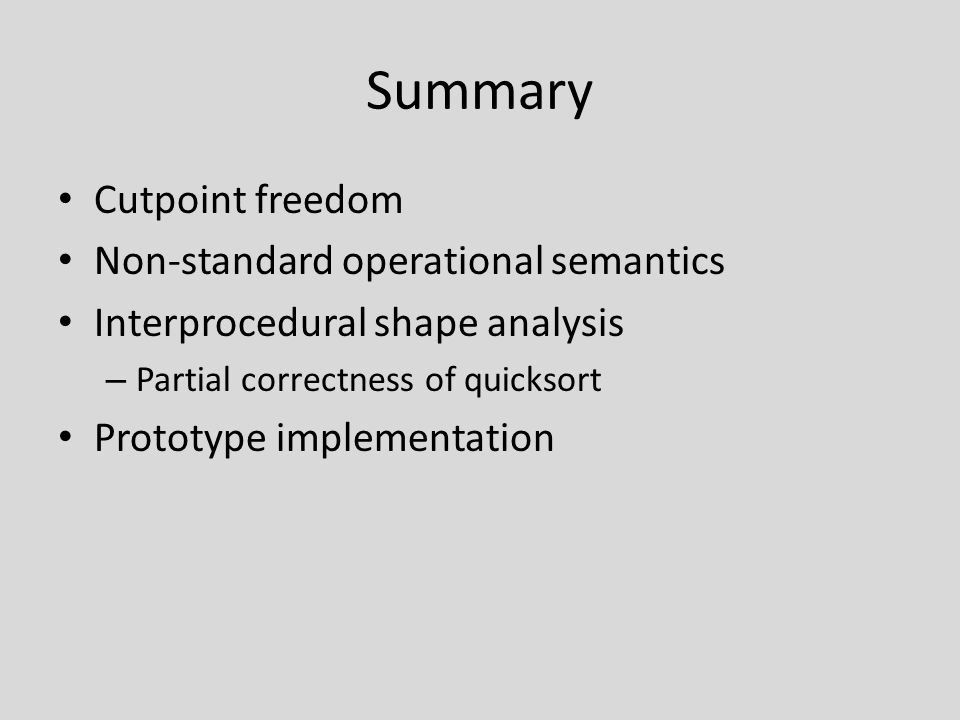 Summary

• Cutpoint freedom
• Non-standard operational semantics
• Interprocedural shape analysis
– Partial correctness of quicksort
• Prototype implementation